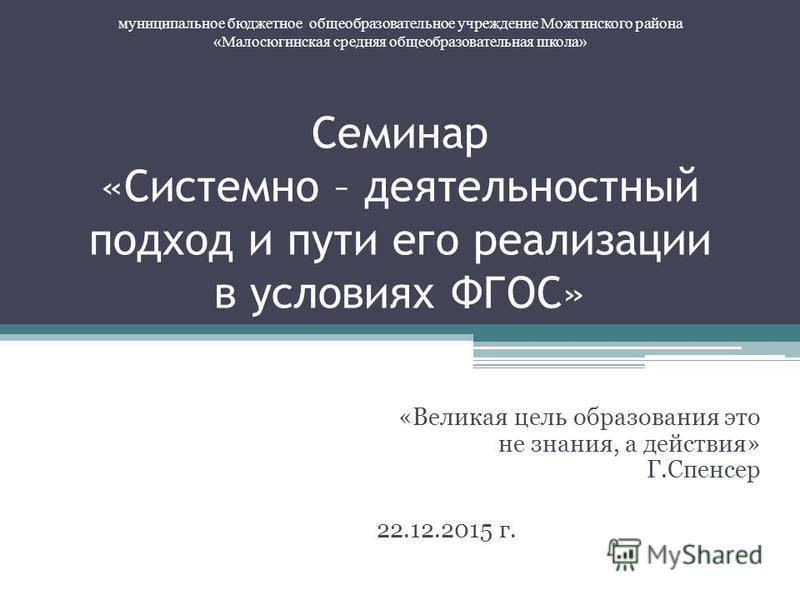 муниципальное бюджетное общеобразовательное учреждение Можгинского района «Малосюгинская средняя общеобразовательная школа»

Семинар «Системно – деятельностный подход и пути его реализации в условиях ФГОС»

«Великая цель образования это не знания, а действия»
Г.Спенсер

22.12.2015 г.

MyShared